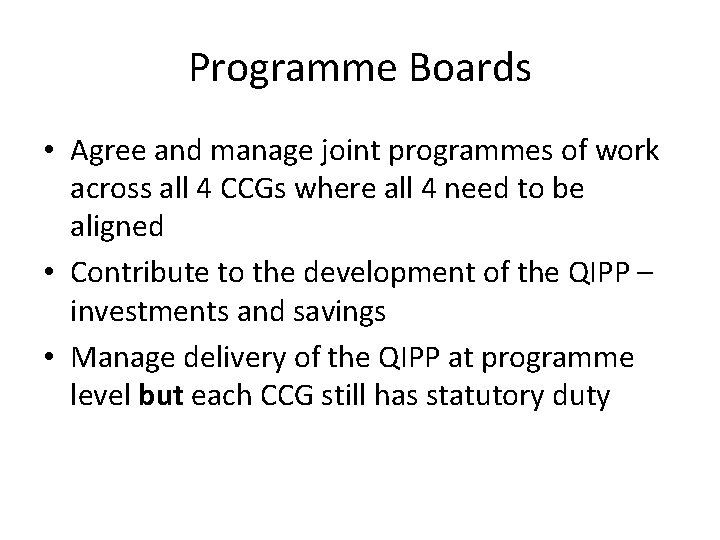 Programme Boards

• Agree and manage joint programmes of work across all 4 CCGs where all 4 need to be aligned
• Contribute to the development of the QIPP – investments and savings
• Manage delivery of the QIPP at programme level **but** each CCG still has statutory duty